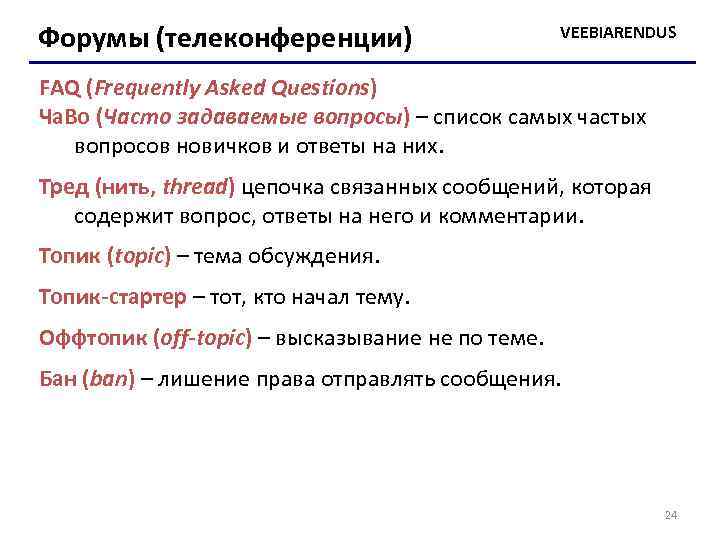 Форумы (телеконференции)

VEEBIARENDUS

FAQ (Frequently Asked Questions)
ЧаВо (Часто задаваемые вопросы) – список самых частых вопросов новичков и ответы на них.

Тред (нить, thread) цепочка связанных сообщений, которая содержит вопрос, ответы на него и комментарии.

Топик (topic) – тема обсуждения.

Топик-стартер – тот, кто начал тему.

Оффтопик (off-topic) – высказывание не по теме.

Бан (ban) – лишение права отправлять сообщения.

24